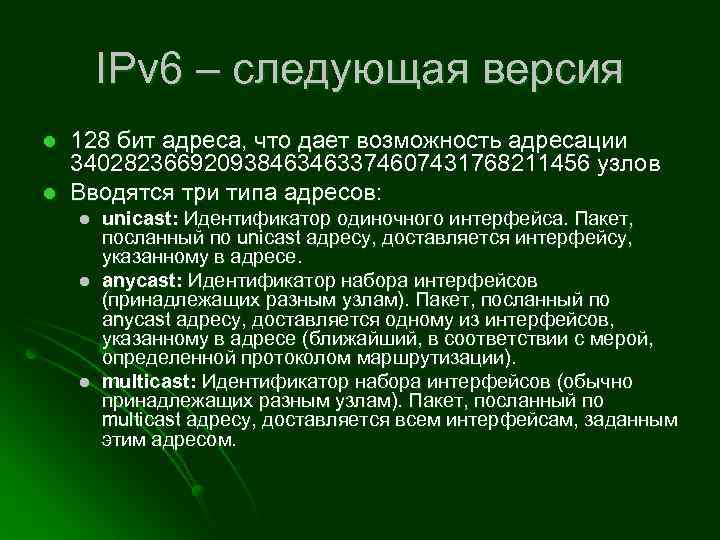 IPv6 – следующая версия

128 бит адреса, что дает возможность адресации 340282366920938463463374607431768211456 узлов

Вводятся три типа адресов:

unicast: Идентификатор одиночного интерфейса. Пакет, посланный по unicast адресу, доставляется интерфейсу, указанному в адресе.

anycast: Идентификатор набора интерфейсов (принадлежащих разным узлам). Пакет, посланный по anycast адресу, доставляется одному из интерфейсов, указанному в адресе (ближайший, в соответствии с мерой, определенной протоколом маршрутизации).

multicast: Идентификатор набора интерфейсов (обычно принадлежащих разным узлам). Пакет, посланный по multicast адресу, доставляется всем интерфейсам, заданным этим адресом.